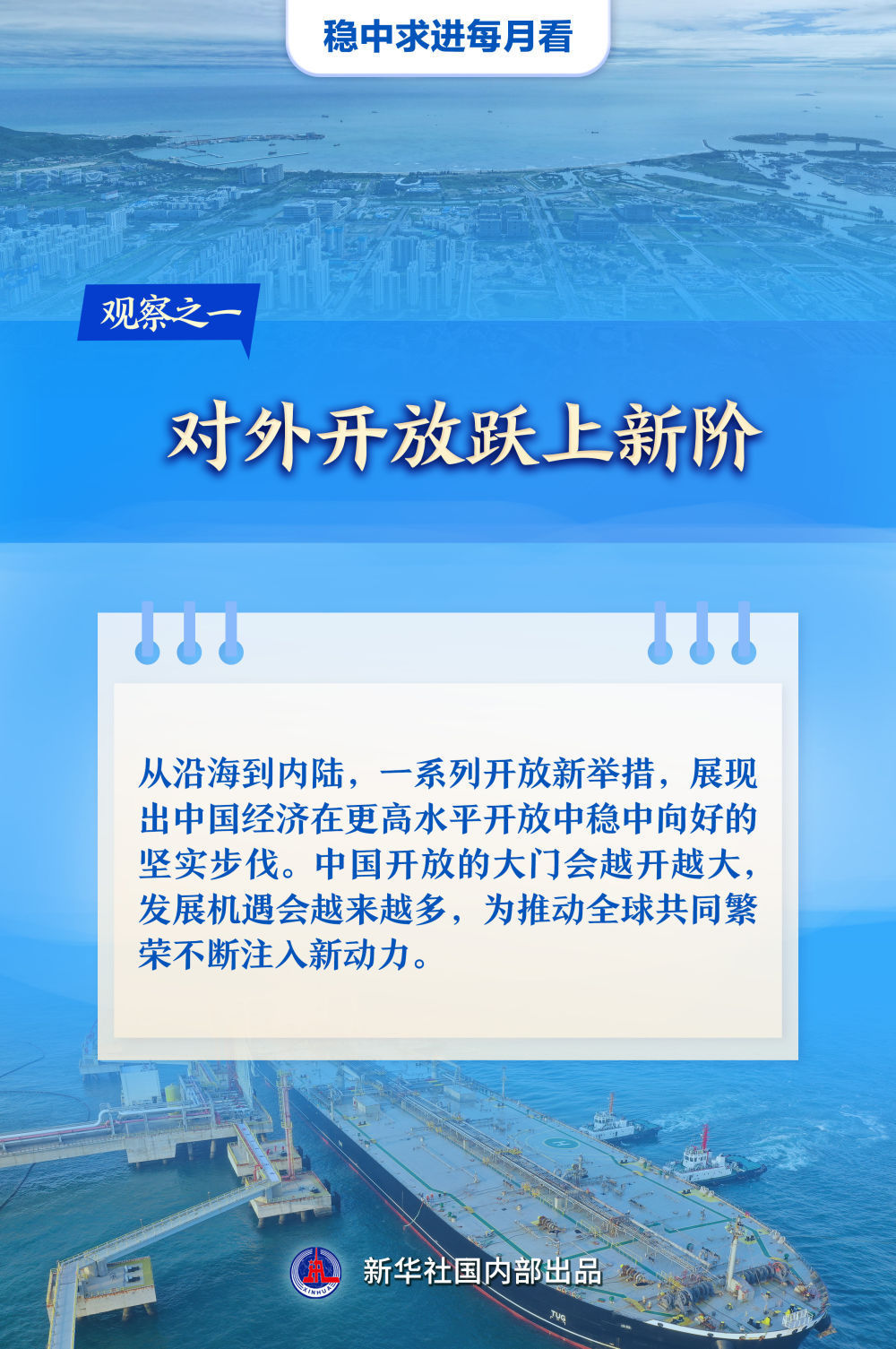 稳中求进每月看

观察之一

对外开放跃上新阶

从沿海到内陆，一系列开放新举措，展现出中国经济在更高水平开放中稳中向好的坚实步伐。中国开放的大门会越开越大，发展机遇会越来越多，为推动全球共同繁荣不断注入新动力。

XINHUA

新华社国内部出品